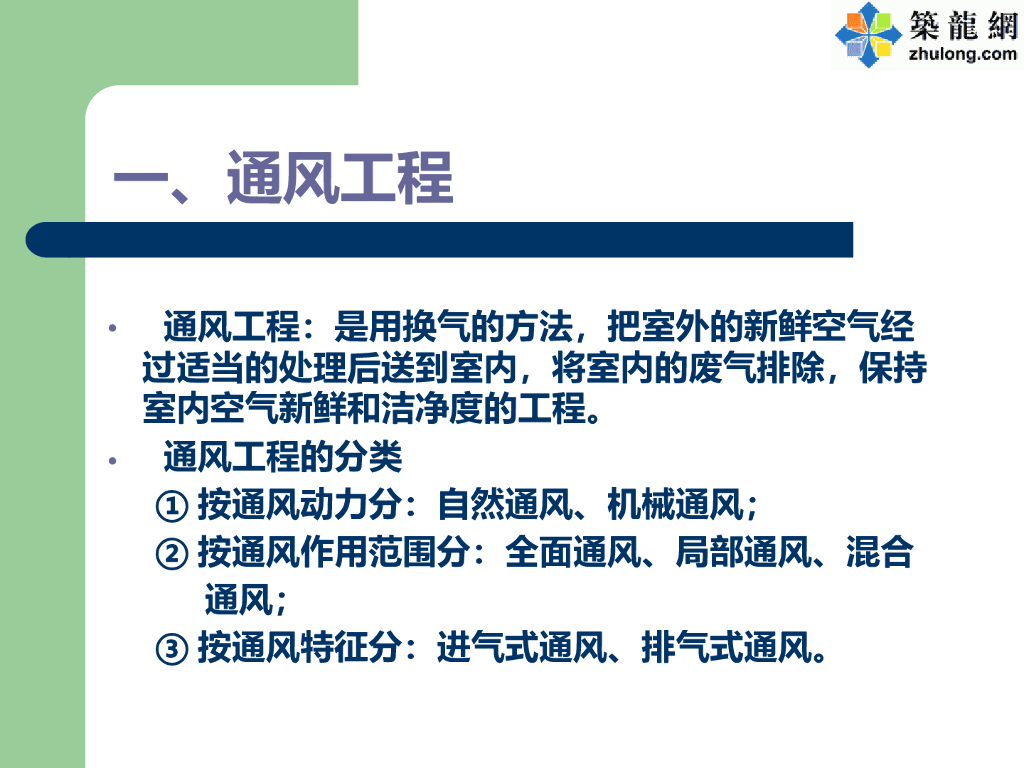 築龍網
zhulong.com

一、通风工程

• 通风工程：是用换气的方法，把室外的新鲜空气经过适当的处理后送到室内，将室内的废气排除，保持室内空气新鲜和洁净度的工程。

• 通风工程的分类

① 按通风动力分：自然通风、机械通风；

② 按通风作用范围分：全面通风、局部通风、混合通风；

③ 按通风特征分：进气式通风、排气式通风。